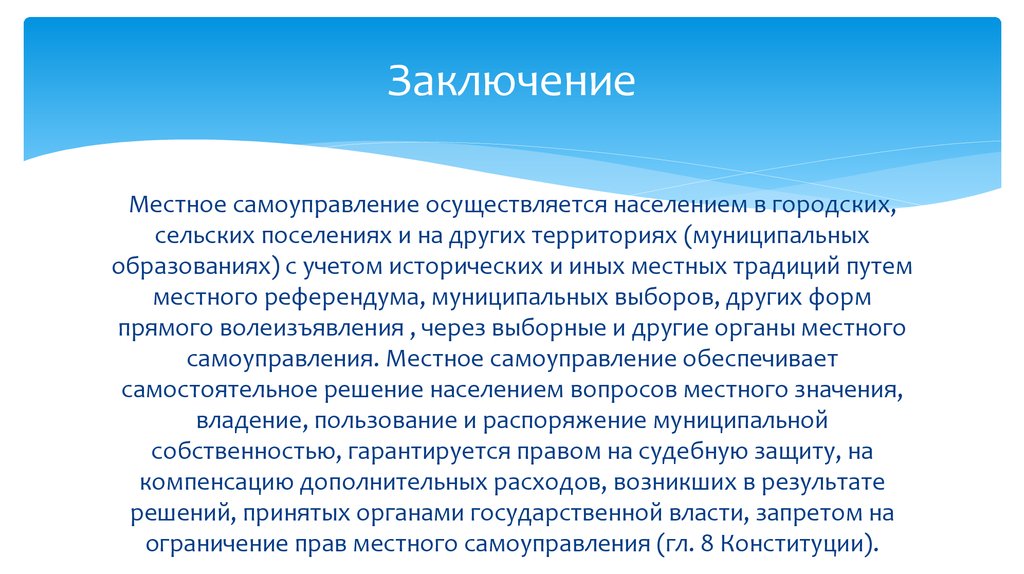 Заключение

Местное самоуправление осуществляется населением в городских, сельских поселениях и на других территориях (муниципальных образованиях) с учетом исторических и иных местных традиций путем местного референдума, муниципальных выборов, других форм прямого волеизъявления , через выборные и другие органы местного самоуправления. Местное самоуправление обеспечивает самостоятельное решение населением вопросов местного значения, владение, пользование и распоряжение муниципальной собственностью, гарантируется правом на судебную защиту, на компенсацию дополнительных расходов, возникших в результате решений, принятых органами государственной власти, запретом на ограничение прав местного самоуправления (гл. 8 Конституции).